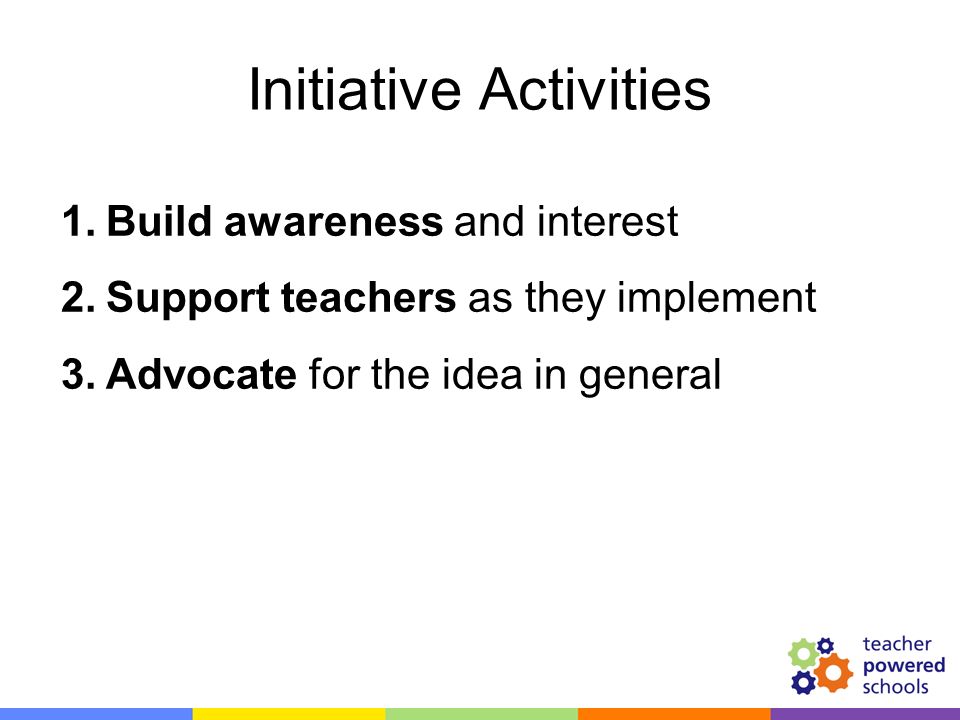 Initiative Activities

1. Build awareness and interest

2. Support teachers as they implement

3. Advocate for the idea in general

teacher powered schools